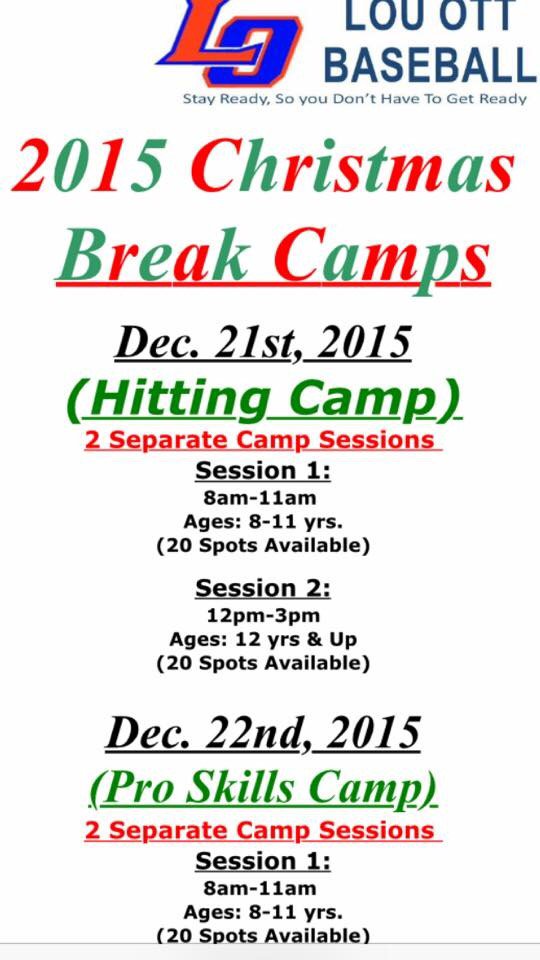 LO
LOU OTT
BASEBALL
Stay Ready, So you Don't Have To Get Ready

2015 Christmas Break Camps

Dec. 21st, 2015
(Hitting Camp)
2 Separate Camp Sessions

Session 1:
8am-11am
Ages: 8-11 yrs.
(20 Spots Available)

Session 2:
12pm-3pm
Ages: 12 yrs & Up
(20 Spots Available)

Dec. 22nd, 2015
(Pro Skills Camp)
2 Separate Camp Sessions

Session 1:
8am-11am
Ages: 8-11 yrs.
(20 Spots Available)